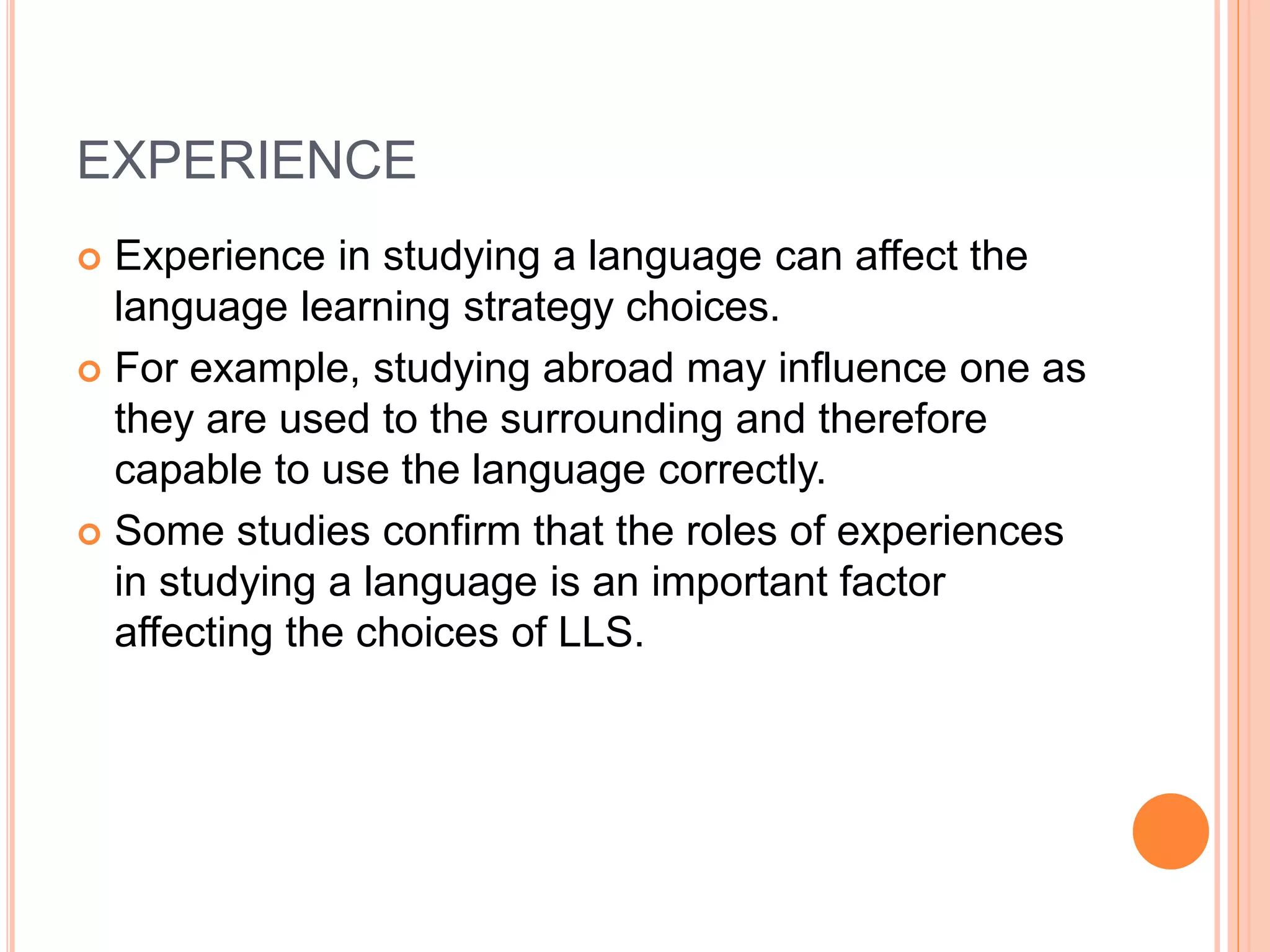 EXPERIENCE

Experience in studying a language can affect the language learning strategy choices.

For example, studying abroad may influence one as they are used to the surrounding and therefore capable to use the language correctly.

Some studies confirm that the roles of experiences in studying a language is an important factor affecting the choices of LLS.